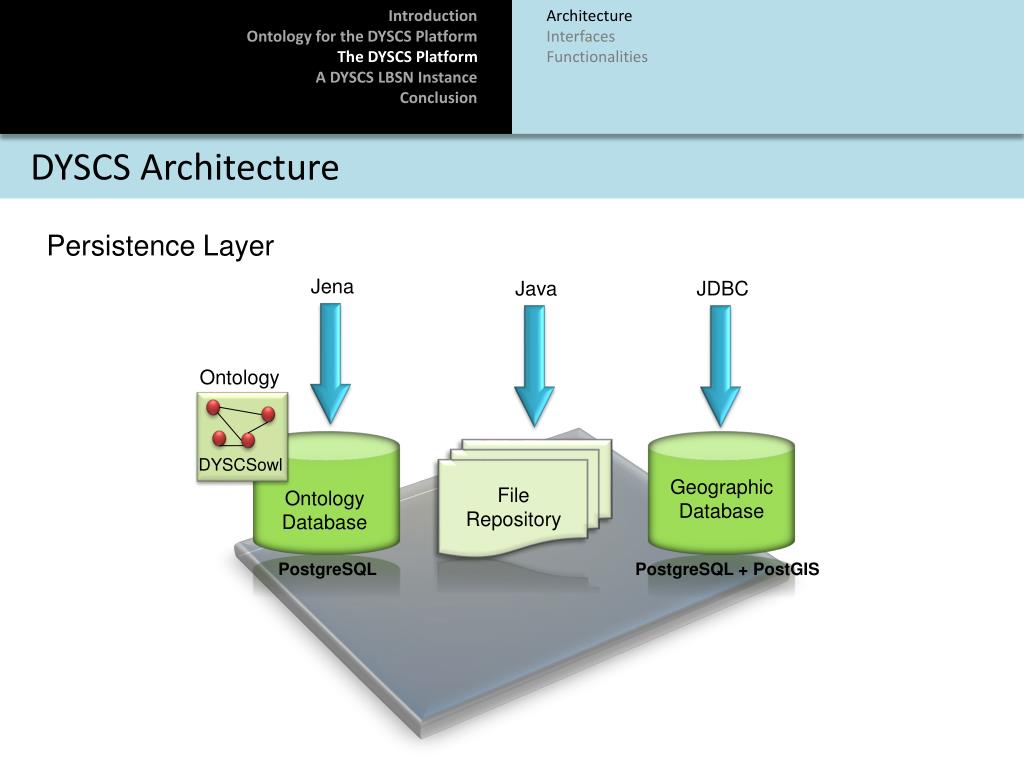 Introduction
Ontology for the DYSCS Platform
The DYSCS Platform
A DYSCS LBSN Instance
Conclusion

Architecture
Interfaces
Functionalities

DYSCS Architecture

Persistence Layer

Jena

Java

JDBC

Ontology

DYSCSowl

Ontology Database

File Repository

Geographic Database

PostgreSQL

PostgreSQL + PostGIS